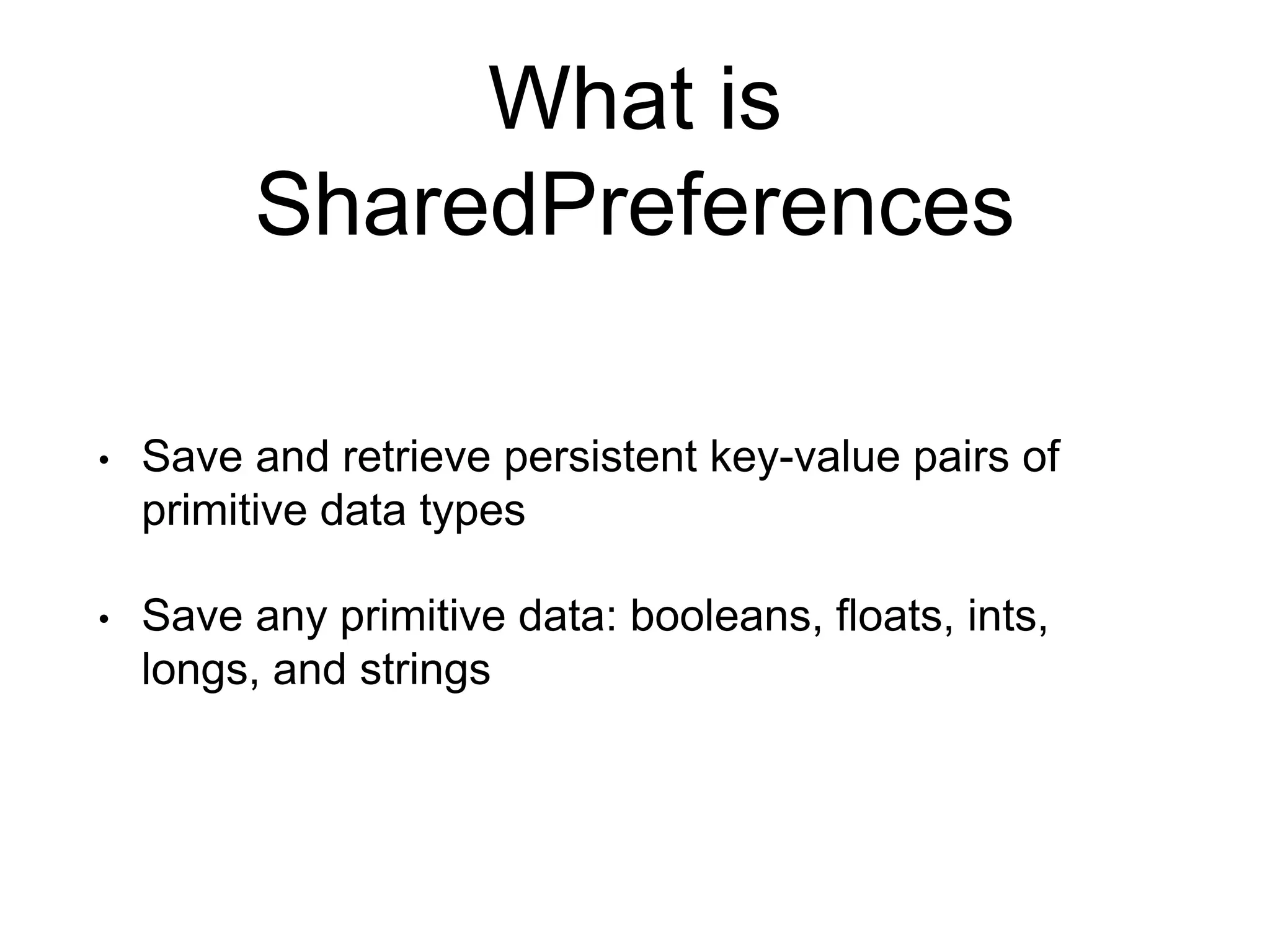 What is SharedPreferences

• Save and retrieve persistent key-value pairs of primitive data types

• Save any primitive data: booleans, floats, ints, longs, and strings